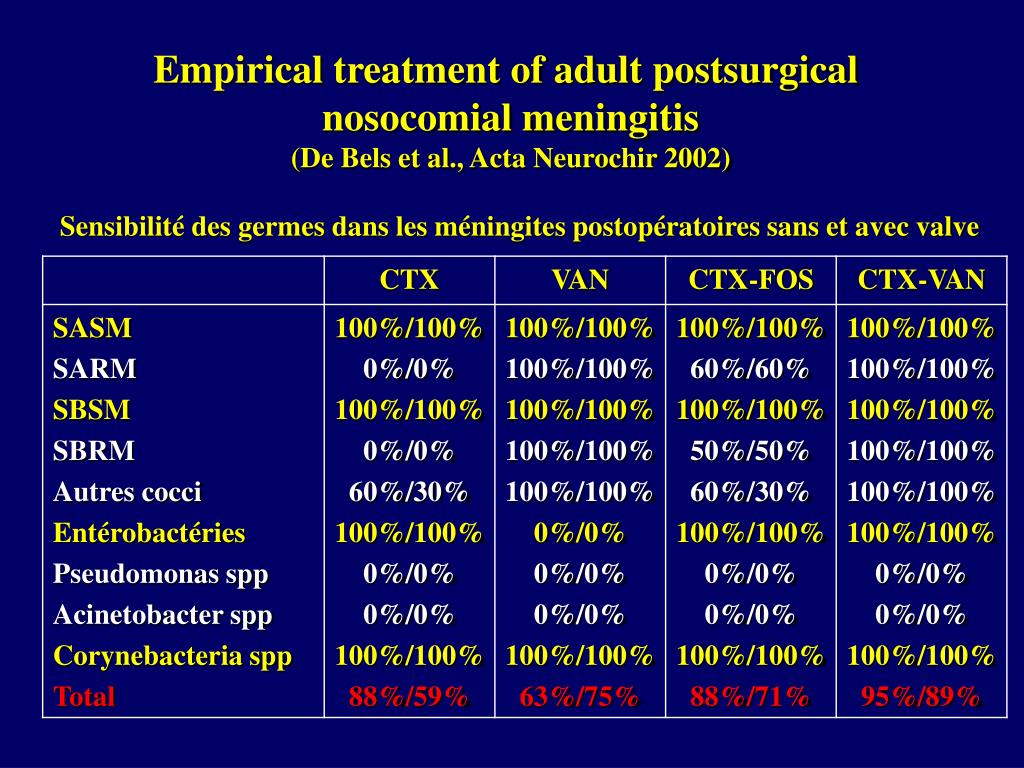 Empirical treatment of adult postsurgical nosocomial meningitis
(De Bels et al., Acta Neurochir 2002)

Sensibilité des germes dans les méningites postopératoires sans et avec valve

| | CTX | VAN | CTX-FOS | CTX-VAN |
|---|---|---|---|---|
| SASM | 100%/100% | 100%/100% | 100%/100% | 100%/100% |
| SARM | 0%/0% | 100%/100% | 60%/60% | 100%/100% |
| SBSM | 100%/100% | 100%/100% | 100%/100% | 100%/100% |
| SBRM | 0%/0% | 100%/100% | 50%/50% | 100%/100% |
| Autres cocci | 60%/30% | 100%/100% | 60%/30% | 100%/100% |
| Entérobactéries | 100%/100% | 0%/0% | 100%/100% | 100%/100% |
| Pseudomonas spp | 0%/0% | 0%/0% | 0%/0% | 0%/0% |
| Acinetobacter spp | 0%/0% | 0%/0% | 0%/0% | 0%/0% |
| Corynebacteria spp | 100%/100% | 100%/100% | 100%/100% | 100%/100% |
| Total | 88%/59% | 63%/75% | 88%/71% | 95%/89% |